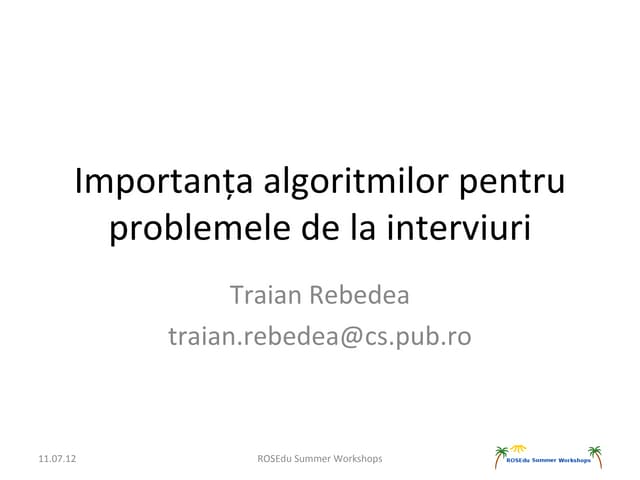 Importanța algoritmilor pentru problemele de la interviuri

Traian Rebedea
traian.rebedea@cs.pub.ro

11.07.12

ROSEdu Summer Workshops

ROSEdu Summer Workshops